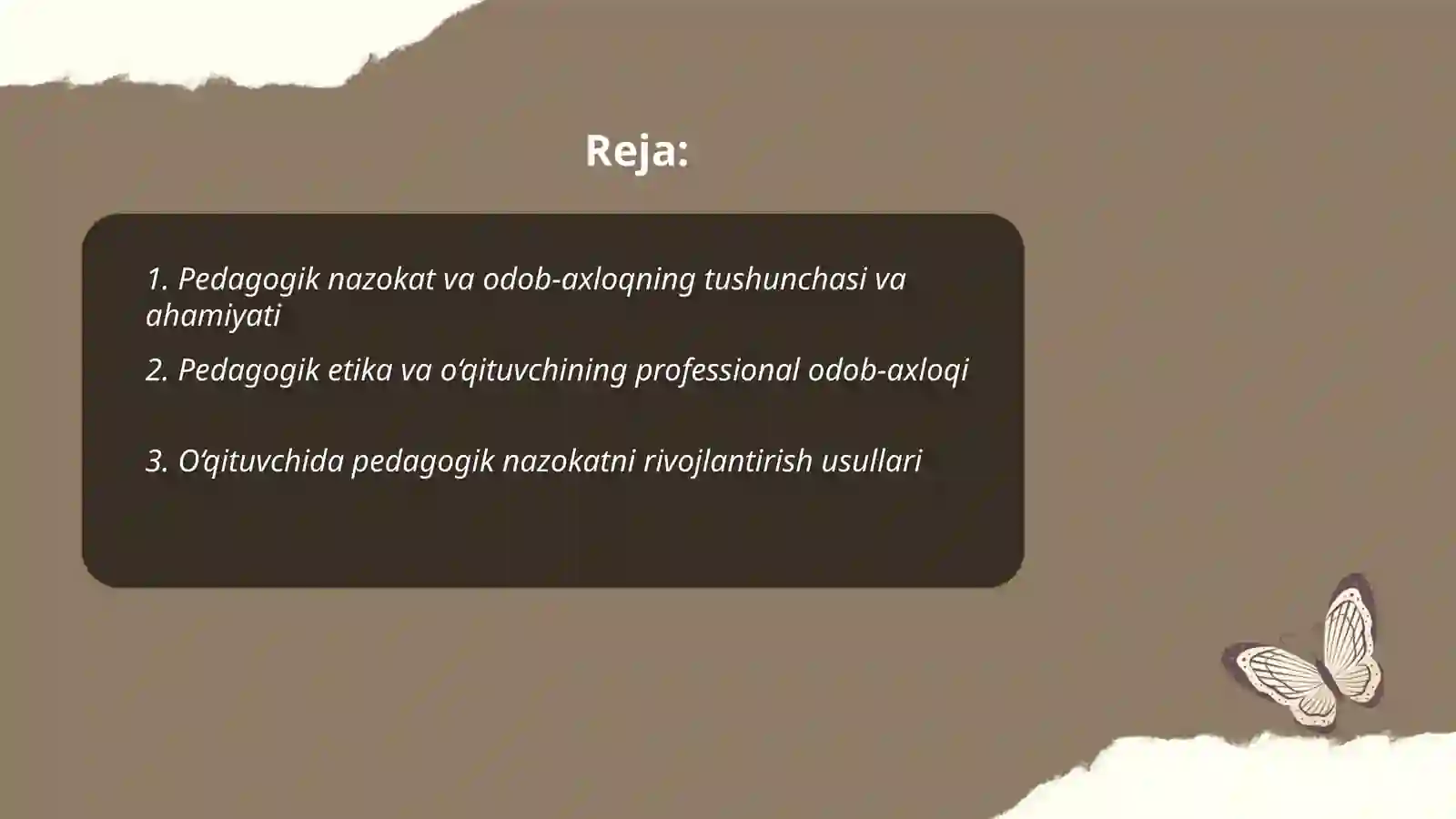 Reja:

1. Pedagogik nazokat va odob-axloqning tushunchasi va ahamiyati

2. Pedagogik etika va o‘qituvchining professional odob-axloqi

3. O‘qituvchida pedagogik nazokatni rivojlantirish usullari